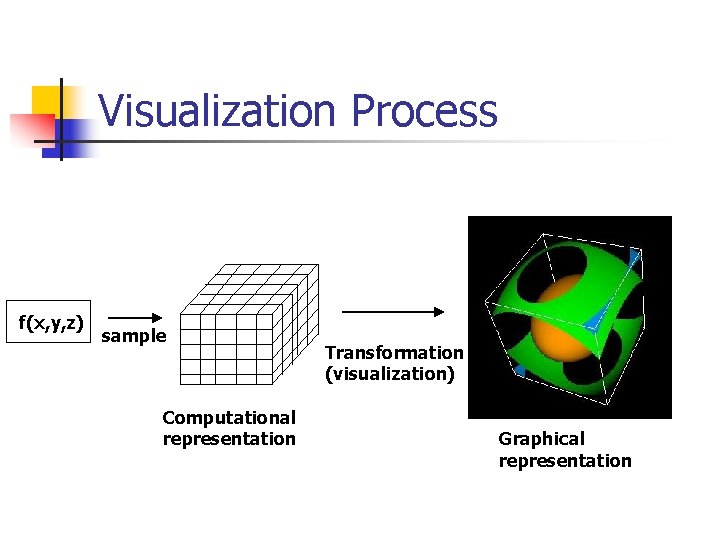 Visualization Process

f(x,y,z)

sample

Computational representation

Transformation (visualization)

Graphical representation